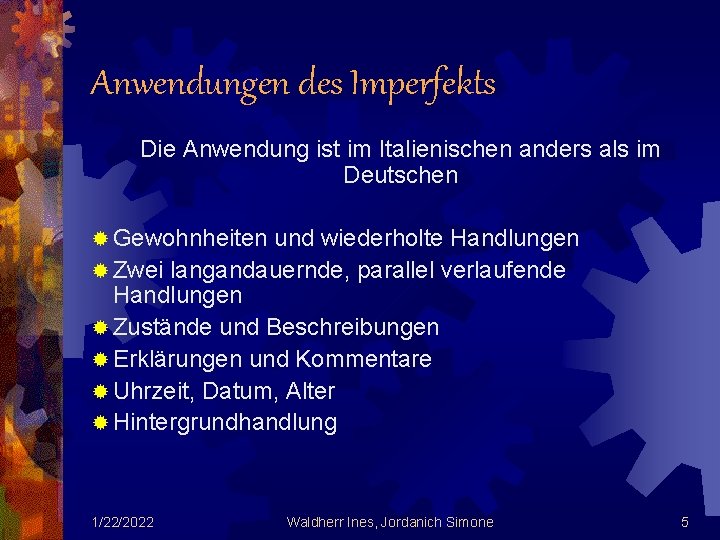 Anwendungen des Imperfekts

Die Anwendung ist im Italienischen anders als im Deutschen

Gewohnheiten und wiederholte Handlungen
Zwei langandauernde, parallel verlaufende Handlungen
Zustände und Beschreibungen
Erklärungen und Kommentare
Uhrzeit, Datum, Alter
Hintergrundhandlung

1/22/2022 Waldherr Ines, Jordanich Simone 5